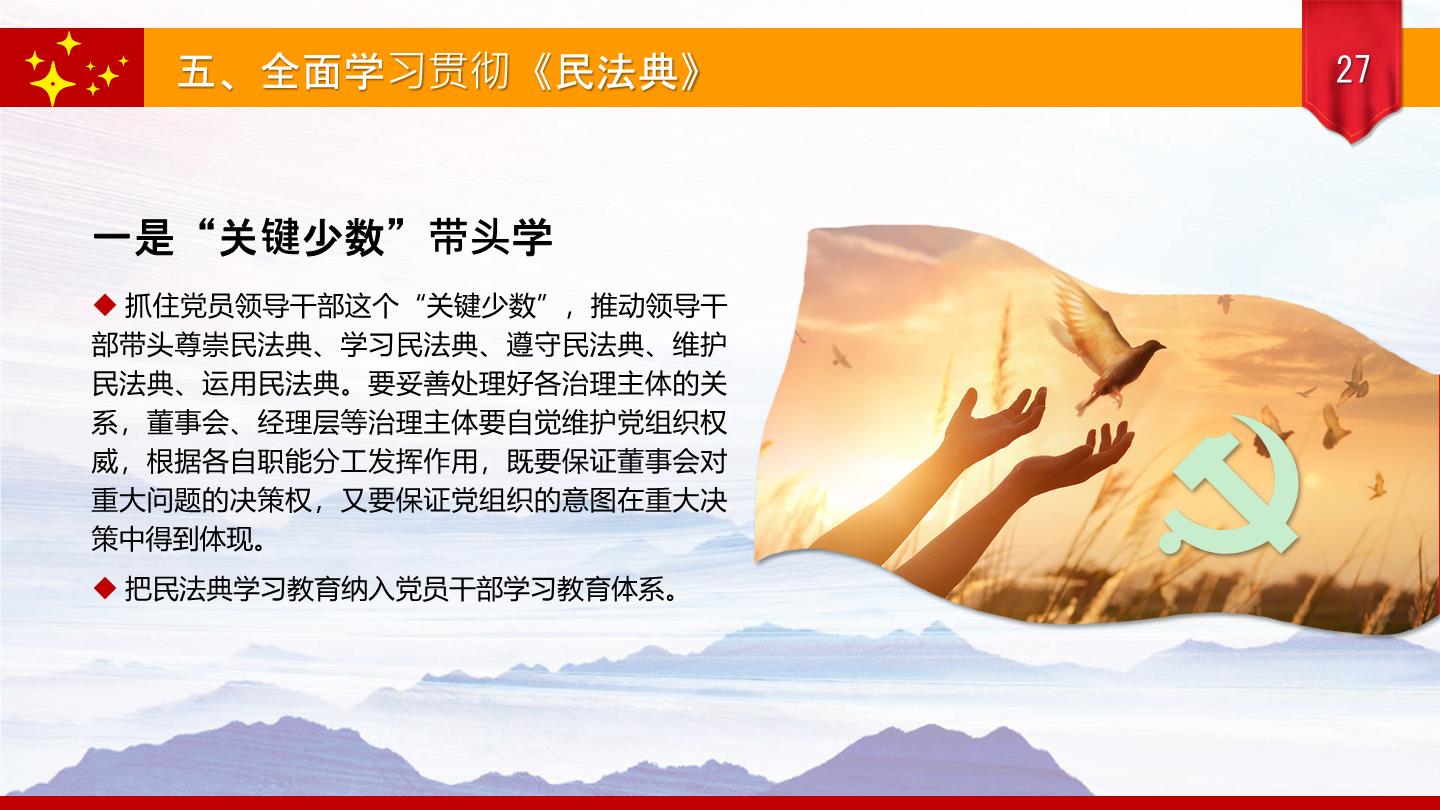 五、全面学习贯彻《民法典》

27

一是“关键少数”带头学

◆ 抓住党员领导干部这个“关键少数”，推动领导干部带头尊崇民法典、学习民法典、遵守民法典、维护民法典、运用民法典。要妥善处理好各治理主体的关系，董事会、经理层等治理主体要自觉维护党组织权威，根据各自职能分工发挥作用，既要保证董事会对重大问题的决策权，又要保证党组织的意图在重大决策中得到体现。

◆ 把民法典学习教育纳入党员干部学习教育体系。